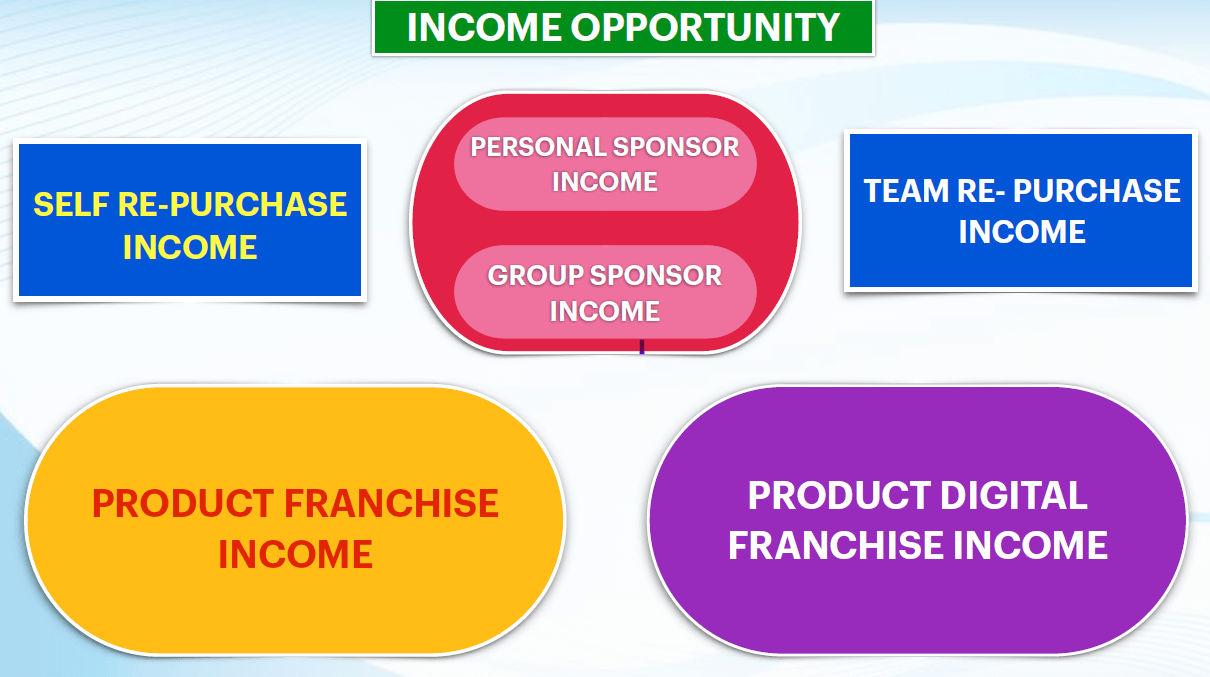 INCOME OPPORTUNITY

SELF RE-PURCHASE INCOME

PERSONAL SPONSOR INCOME

GROUP SPONSOR INCOME

TEAM RE- PURCHASE INCOME

PRODUCT FRANCHISE INCOME

PRODUCT DIGITAL FRANCHISE INCOME